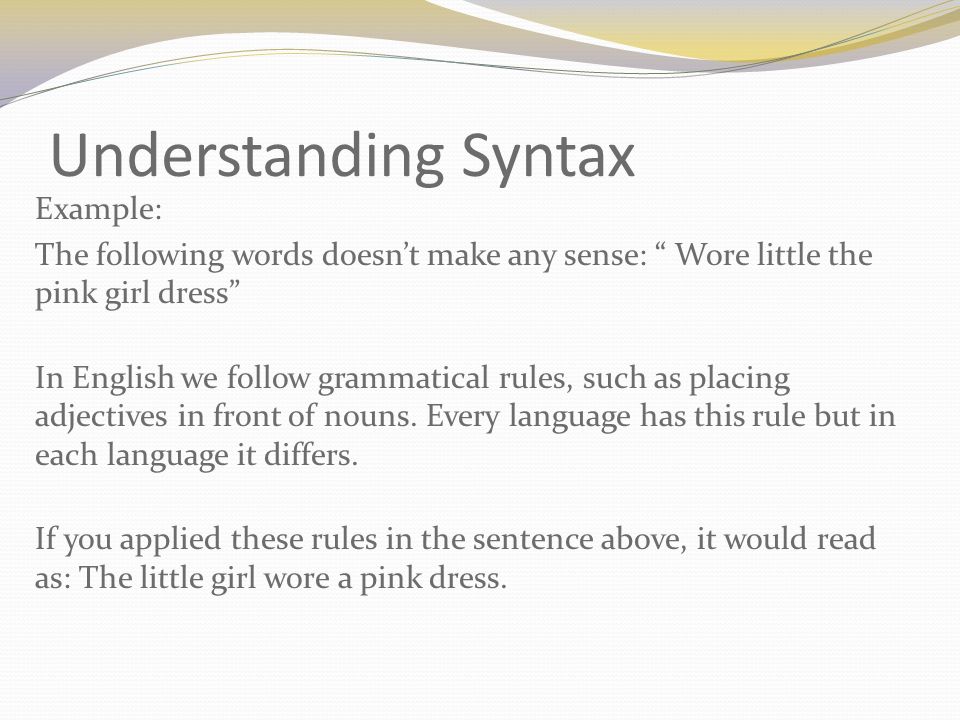 Understanding Syntax

Example:

The following words doesn’t make any sense: “ Wore little the pink girl dress”

In English we follow grammatical rules, such as placing adjectives in front of nouns. Every language has this rule but in each language it differs.

If you applied these rules in the sentence above, it would read as: The little girl wore a pink dress.